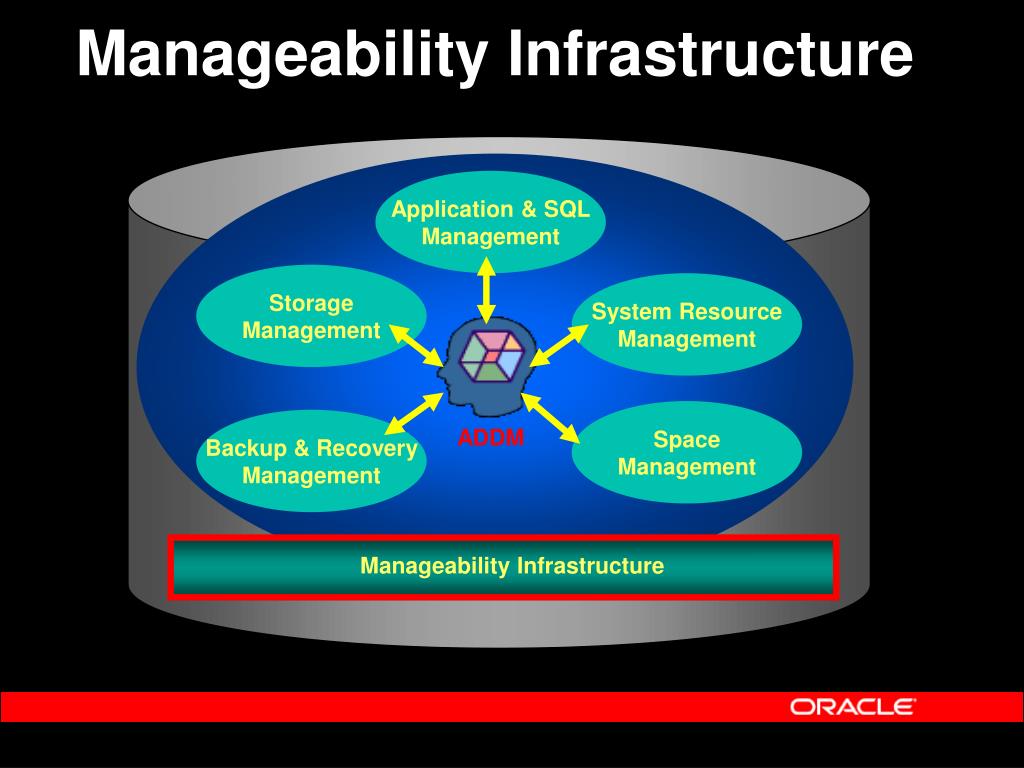 Manageability Infrastructure

Application & SQL Management

Storage Management

System Resource Management

ADDM

Backup & Recovery Management

Space Management

Manageability Infrastructure

ORACLE